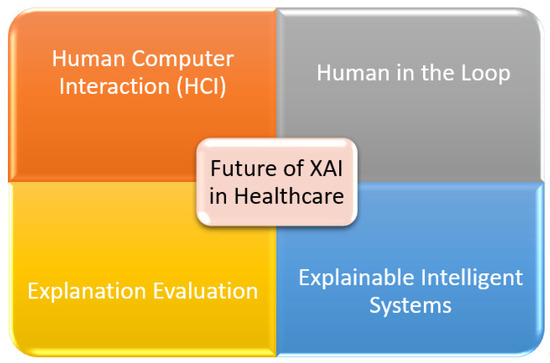 Human Computer Interaction (HCI)

Human in the Loop

Future of XAI in Healthcare

Explanation Evaluation

Explainable Intelligent Systems